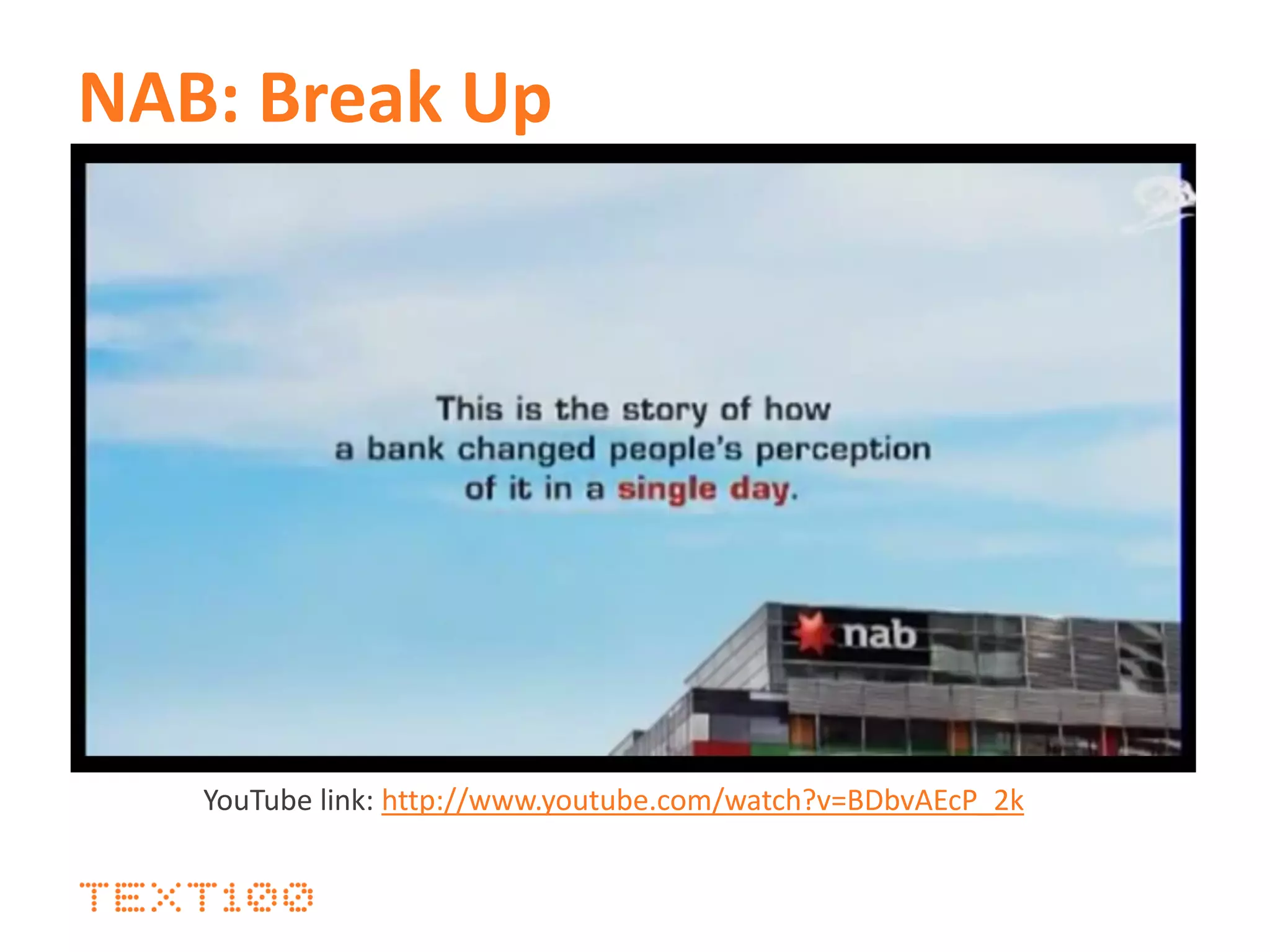 NAB: Break Up

This is the story of how a bank changed people's perception of it in a single day.

nab

YouTube link: http://www.youtube.com/watch?v=BDbvAEcP_2k

TEXT100